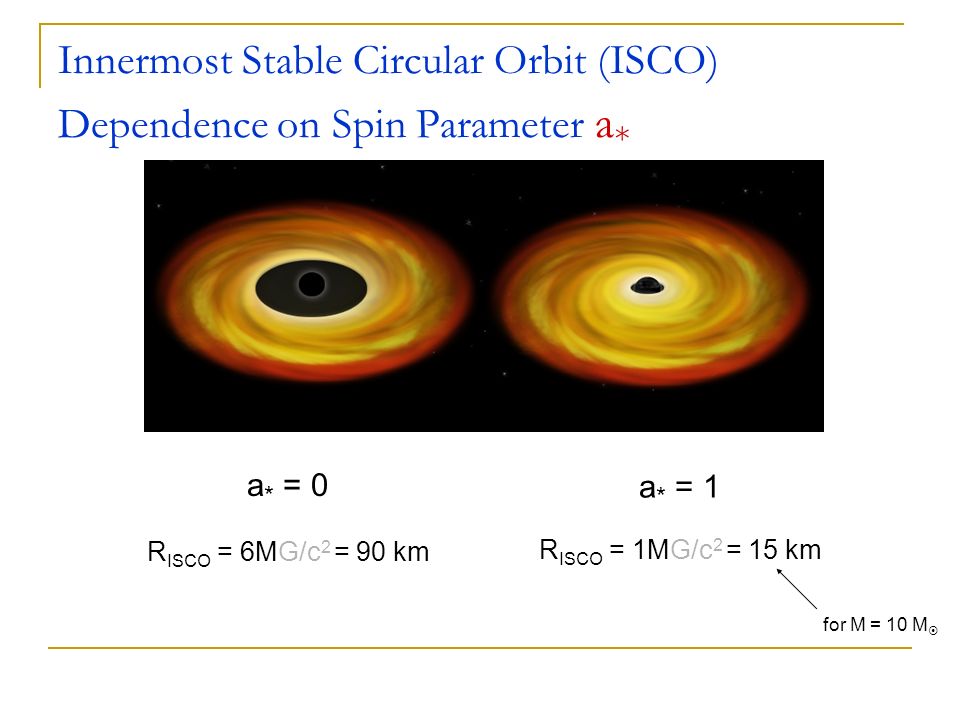 Innermost Stable Circular Orbit (ISCO)
Dependence on Spin Parameter $a_*$

$a_* = 0$

$R_{ISCO} = 6MG/c^2 = 90$ km

$a_* = 1$

$R_{ISCO} = 1MG/c^2 = 15$ km

for $M = 10\ M_\odot$